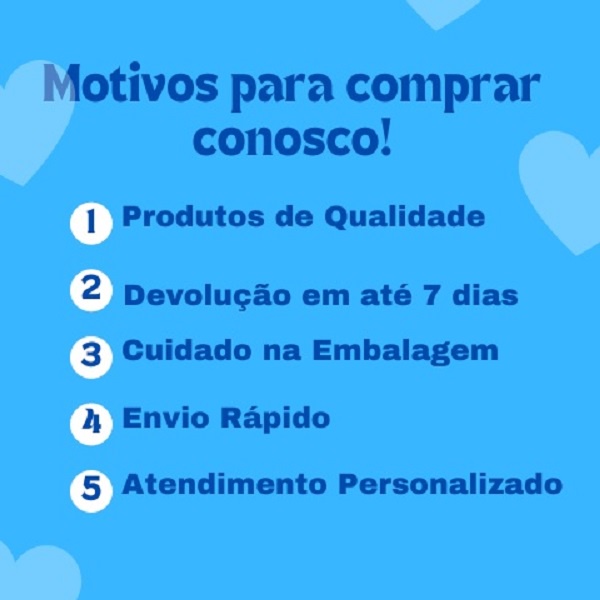 Motivos para comprar conosco!

1 Produtos de Qualidade

2 Devolução em até 7 dias

3 Cuidado na Embalagem

4 Envio Rápido

5 Atendimento Personalizado